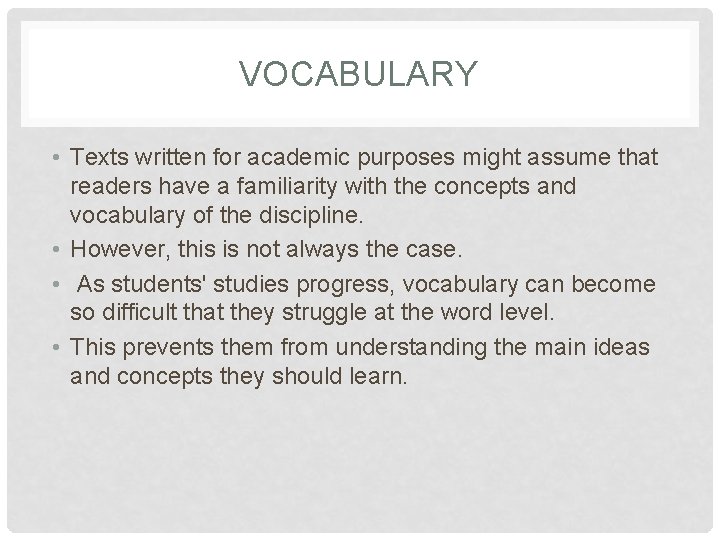 VOCABULARY

• Texts written for academic purposes might assume that readers have a familiarity with the concepts and vocabulary of the discipline.
• However, this is not always the case.
• As students' studies progress, vocabulary can become so difficult that they struggle at the word level.
• This prevents them from understanding the main ideas and concepts they should learn.